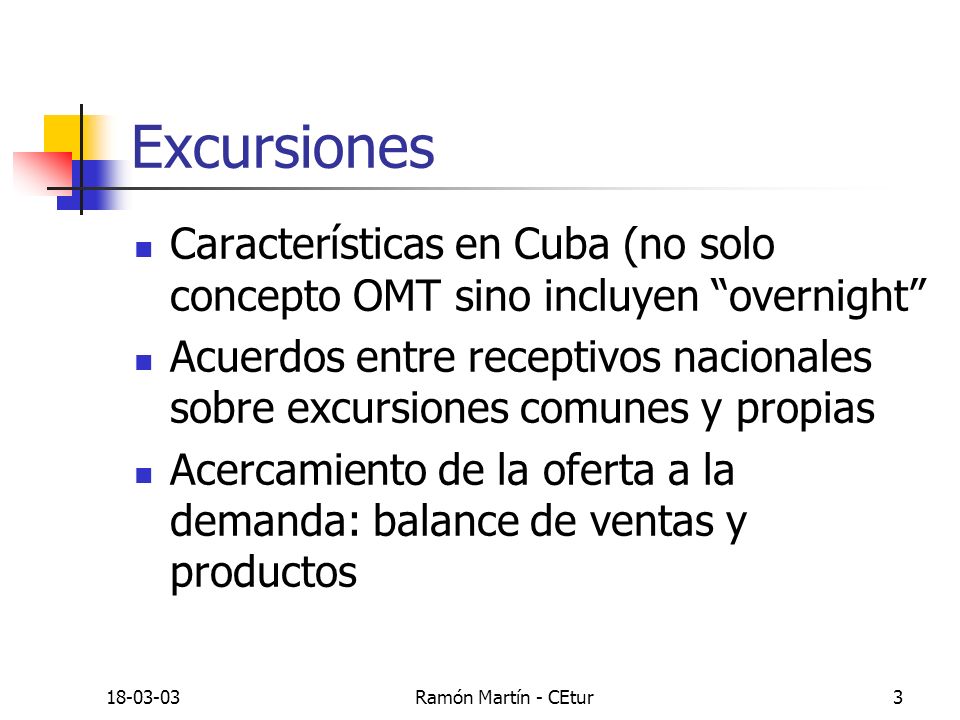 Excursiones

- Características en Cuba (no solo concepto OMT sino incluyen “overnight”
- Acuerdos entre receptivos nacionales sobre excursiones comunes y propias
- Acercamiento de la oferta a la demanda: balance de ventas y productos

18-03-03

Ramón Martín - CEtur

3